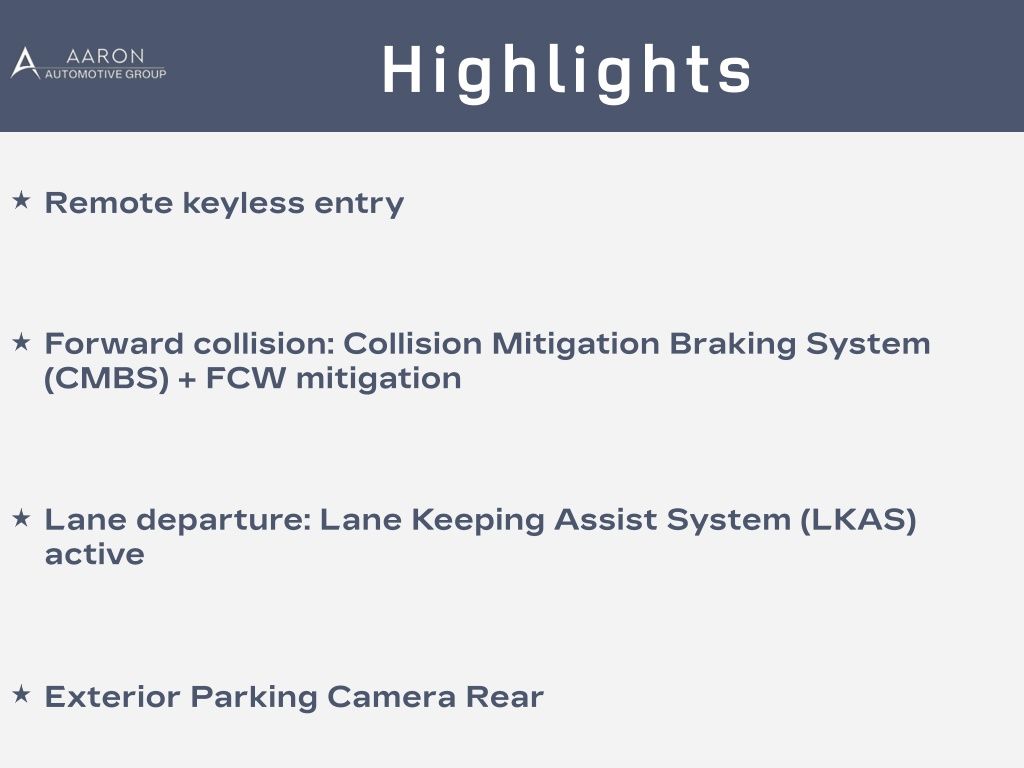 AARON
AUTOMOTIVE GROUP

Highlights

★ Remote keyless entry

★ Forward collision: Collision Mitigation Braking System (CMBS) + FCW mitigation

★ Lane departure: Lane Keeping Assist System (LKAS) active

★ Exterior Parking Camera Rear